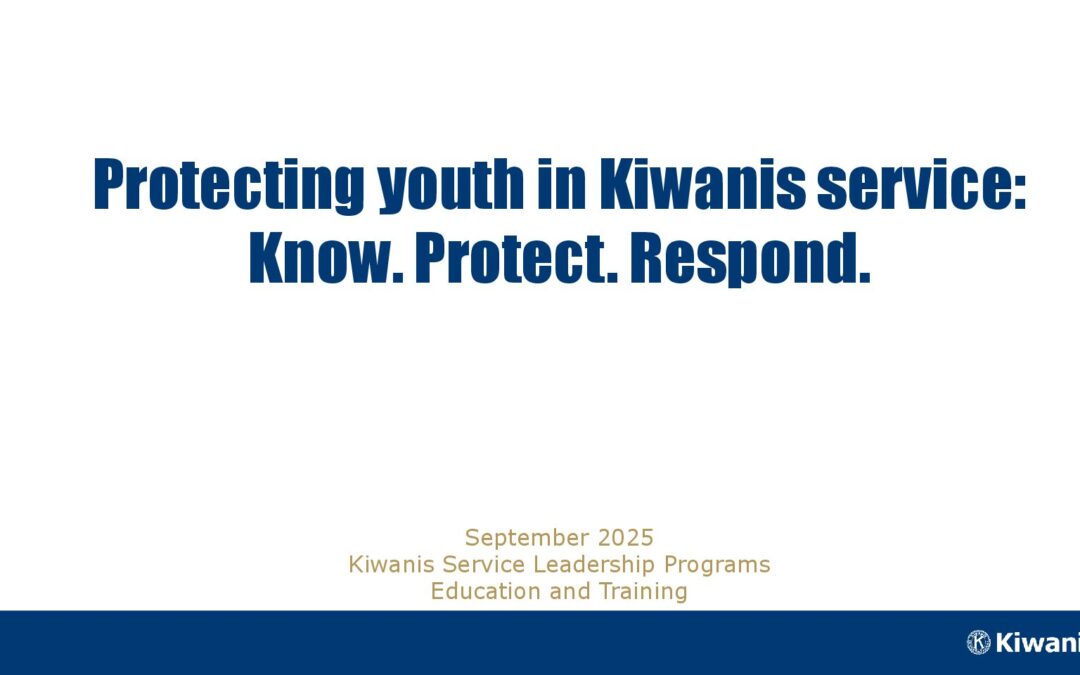 Protecting youth in Kiwanis service:
Know. Protect. Respond.

September 2025
Kiwanis Service Leadership Programs
Education and Training

Kiwani